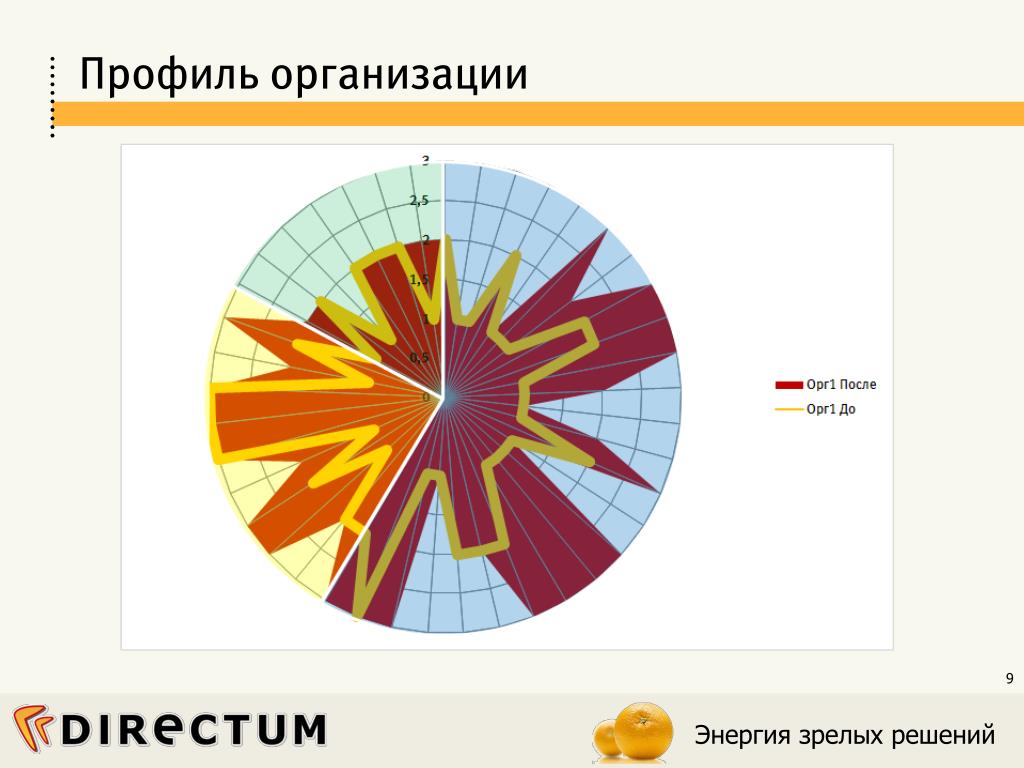 Профиль организации

3
2,5
2
1,5
1
0,5
0

Орг1 После
Орг1 До

9

DIRECTUM

Энергия зрелых решений